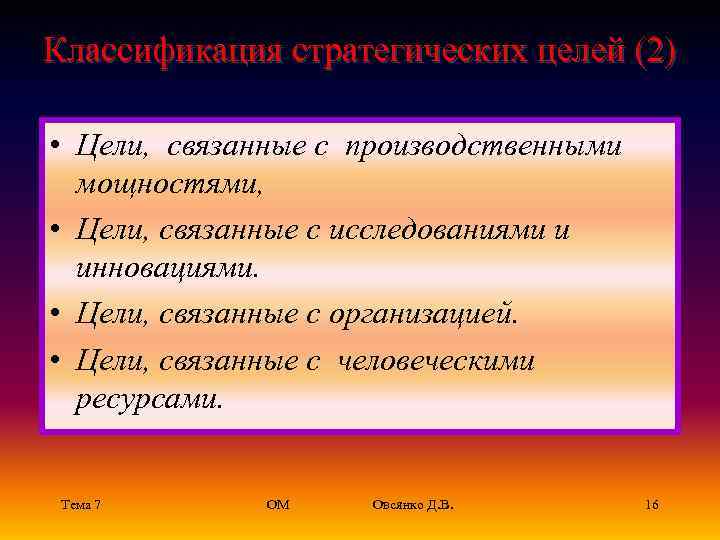 Классификация стратегических целей (2)

• Цели, связанные с производственными мощностями,
• Цели, связанные с исследованиями и инновациями.
• Цели, связанные с организацией.
• Цели, связанные с человеческими ресурсами.

Тема 7
ОМ
Овсянко Д.В.
16